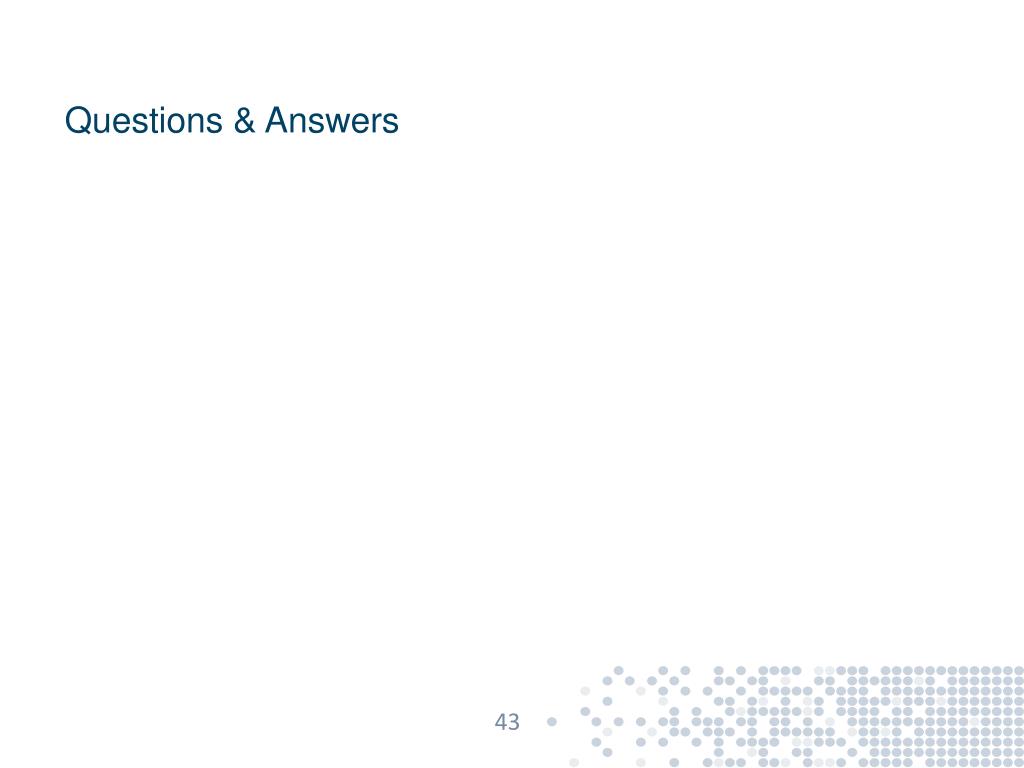 Questions & Answers

43